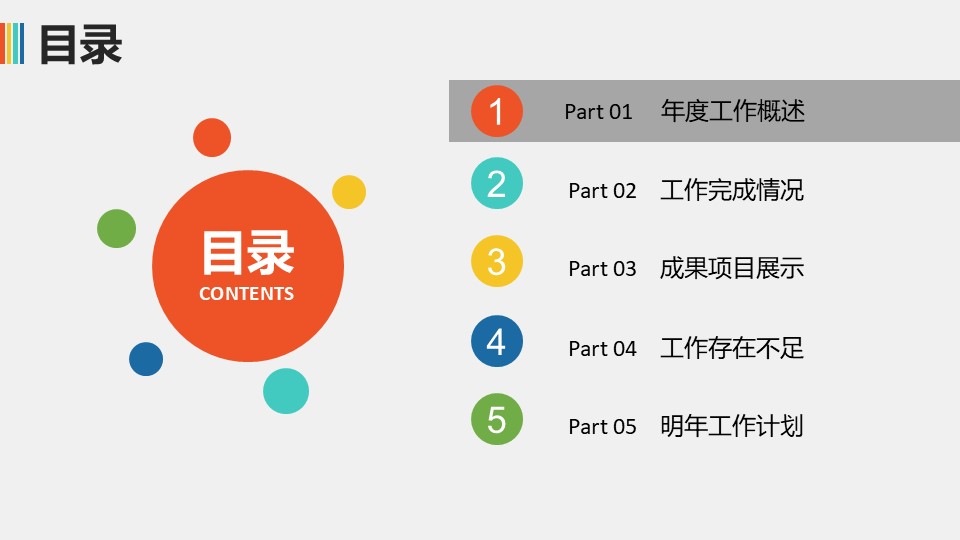 目录

目录
CONTENTS

1 Part 01 年度工作概述

2 Part 02 工作完成情况

3 Part 03 成果项目展示

4 Part 04 工作存在不足

5 Part 05 明年工作计划